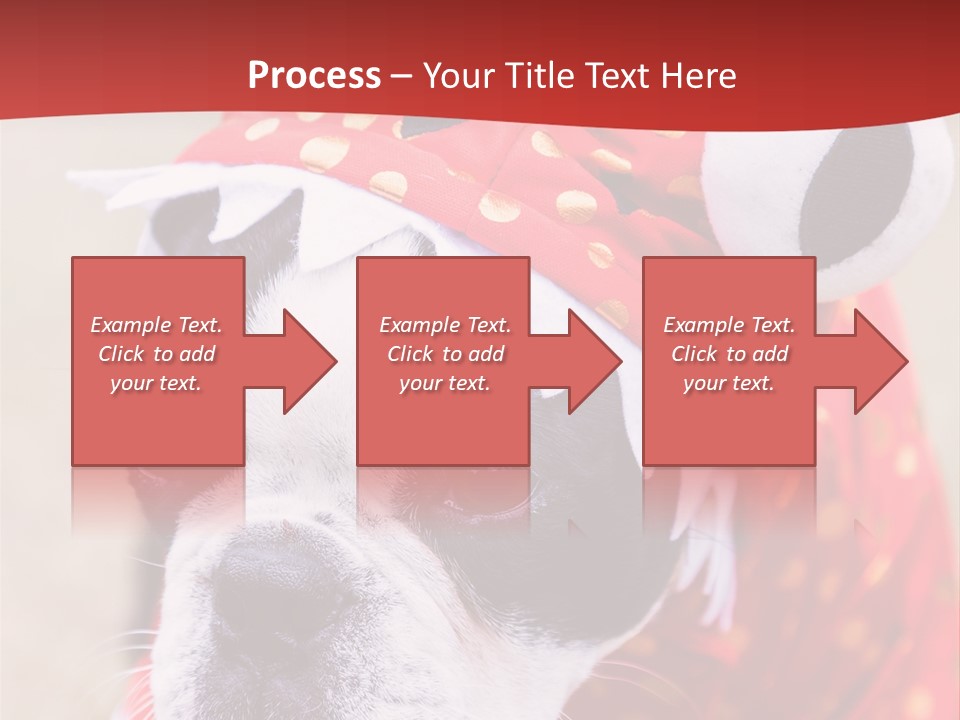 Process – Your Title Text Here

Example Text. Click to add your text.

Example Text. Click to add your text.

Example Text. Click to add your text.